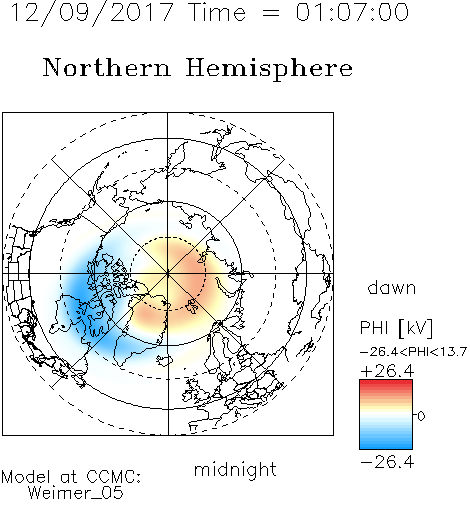 12/09/2017 Time = 01:07:00

Northern Hemisphere

dawn

PHI [kV]

-26.4<PHI<13.7

+26.4

0

-26.4

midnight

Model at CCMC:
Weimer_05